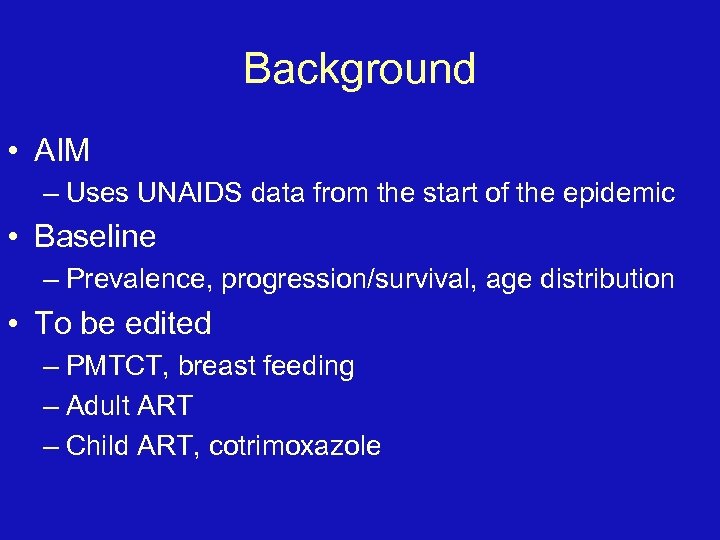 Background

• AIM
– Uses UNAIDS data from the start of the epidemic
• Baseline
– Prevalence, progression/survival, age distribution
• To be edited
– PMTCT, breast feeding
– Adult ART
– Child ART, cotrimoxazole